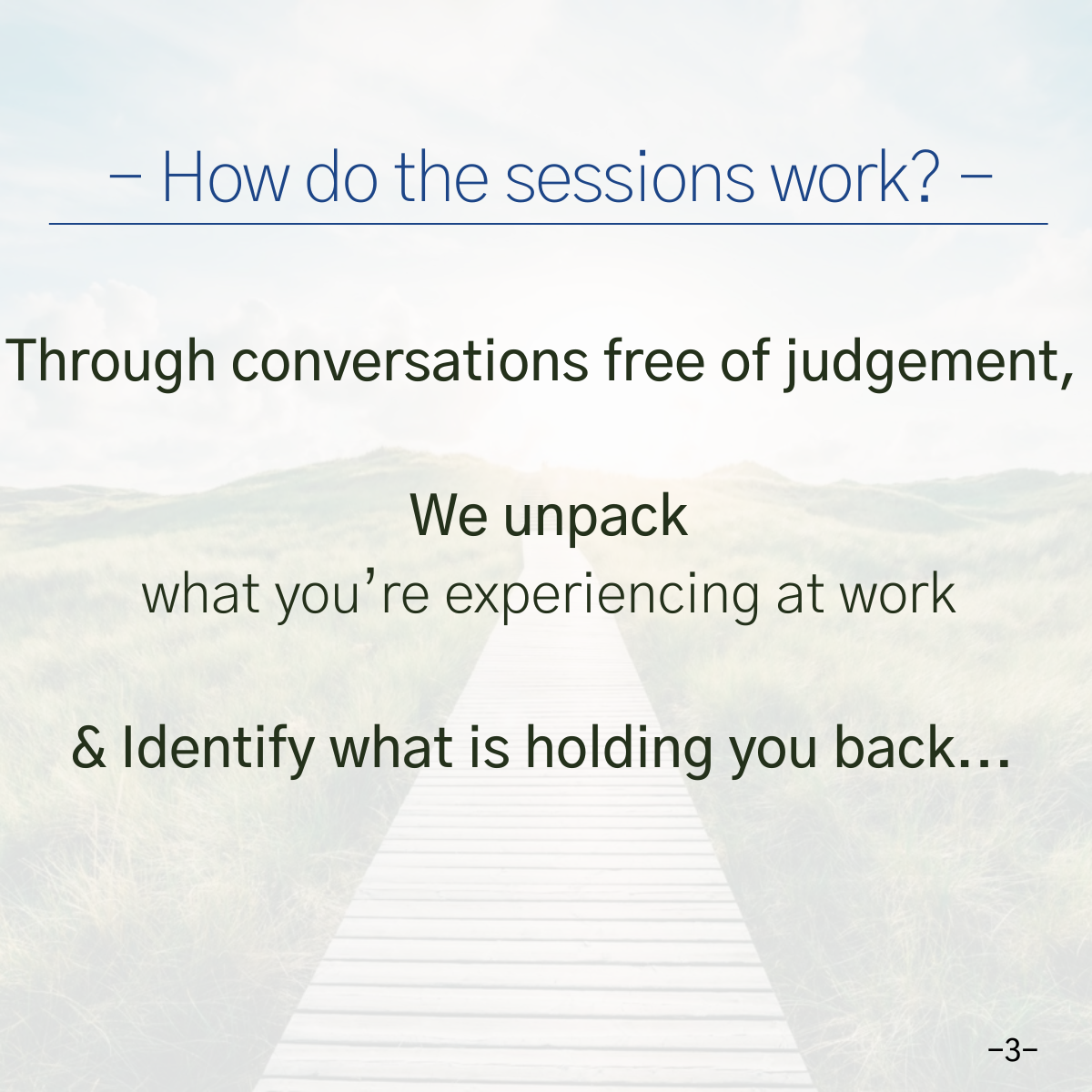 – How do the sessions work? –

Through conversations free of judgement,

We unpack
what you’re experiencing at work

& Identify what is holding you back…

–3–